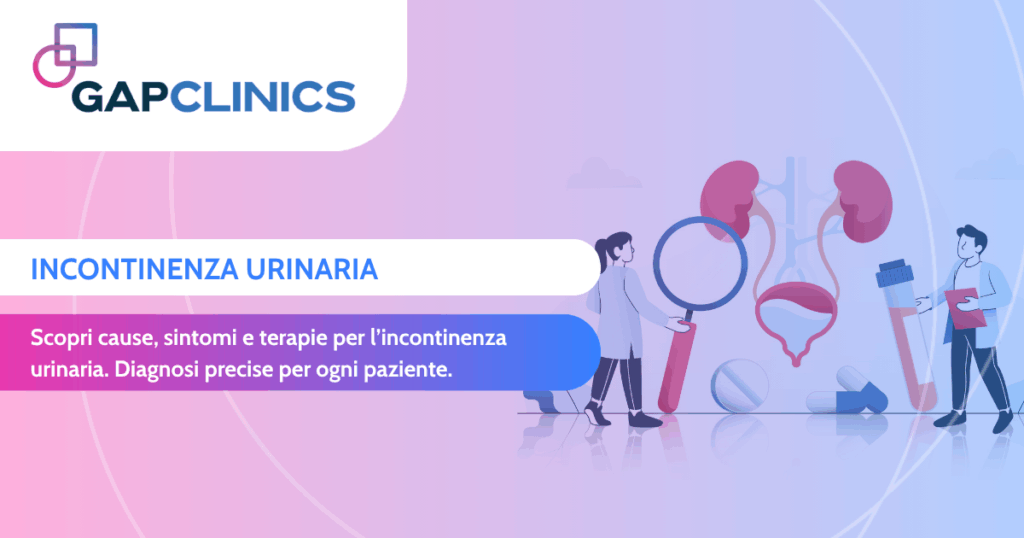 GAPCLINICS

INCONTINENZA URINARIA

Scopri cause, sintomi e terapie per l'incontinenza urinaria. Diagnosi precise per ogni paziente.